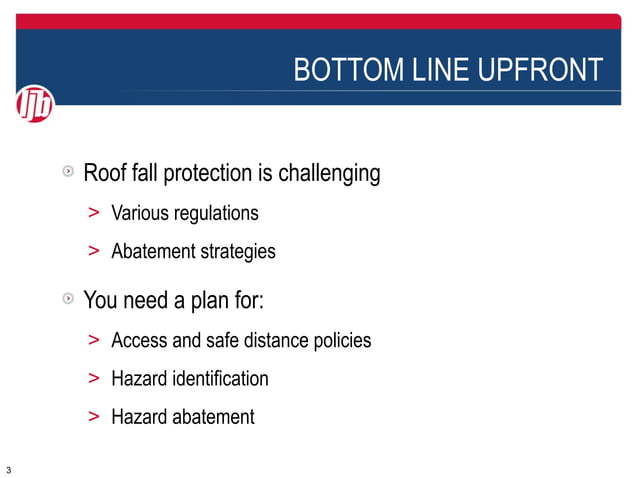 BOTTOM LINE UPFRONT

ljb

Roof fall protection is challenging

> Various regulations

> Abatement strategies

You need a plan for:

> Access and safe distance policies

> Hazard identification

> Hazard abatement

3